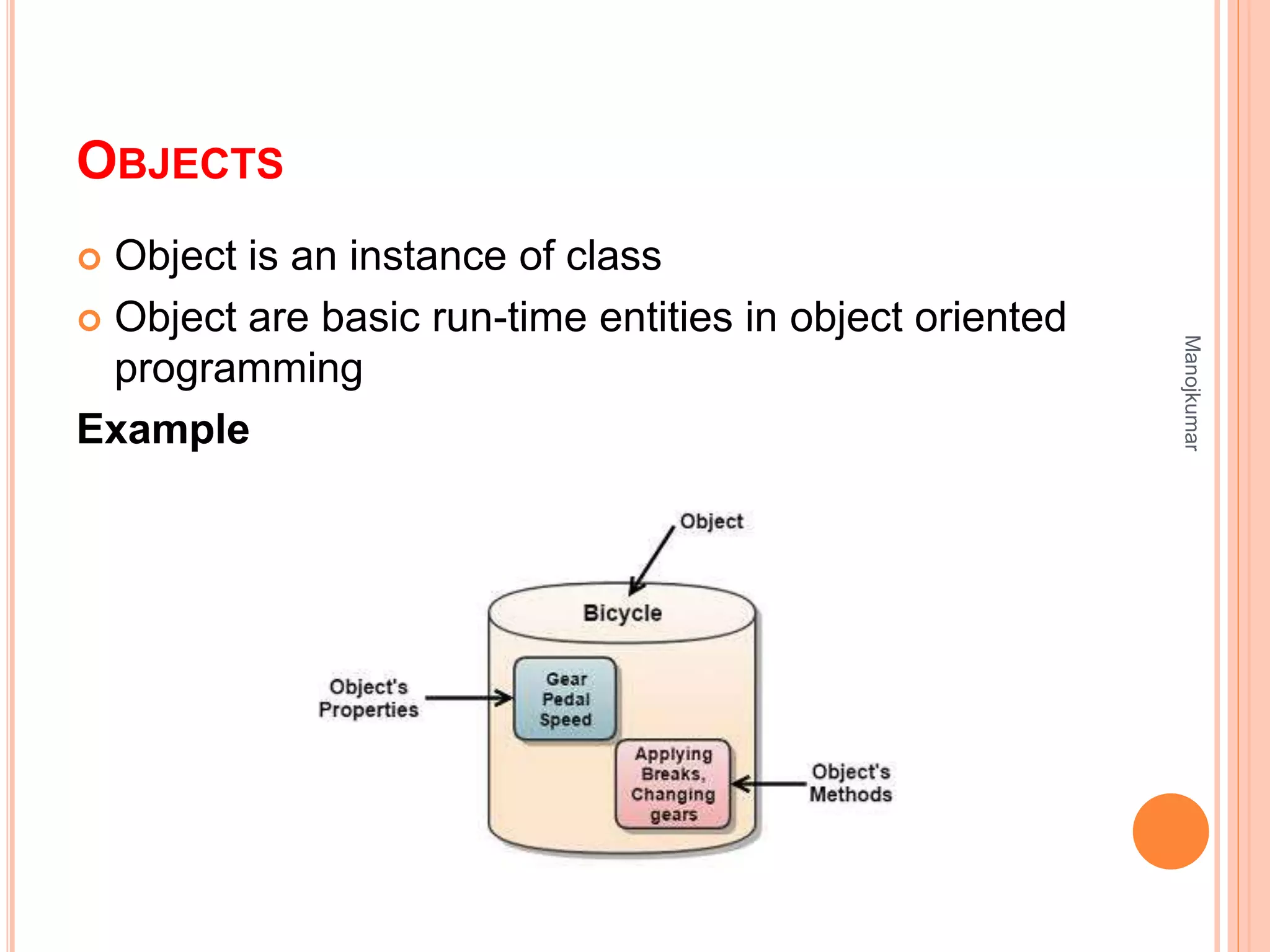 OBJECTS

Object is an instance of class

Object are basic run-time entities in object oriented programming

Example

Object

Bicycle

Object's Properties

Gear
Pedal
Speed

Applying Breaks, Changing gears

Object's Methods

Manojkumar